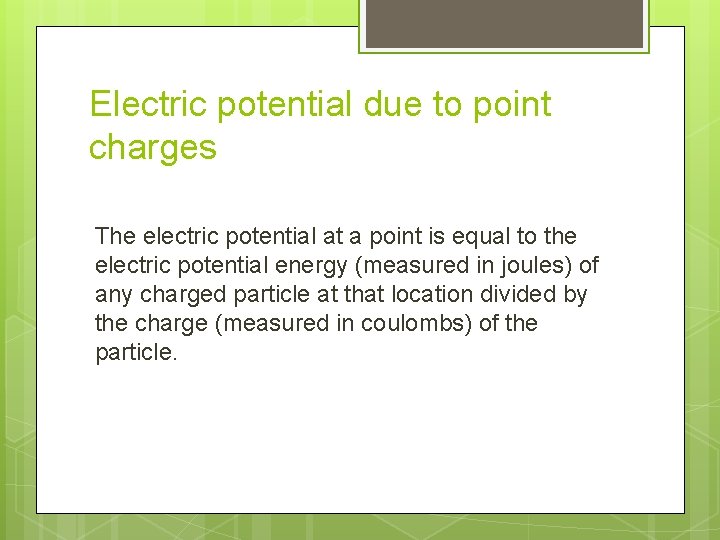 Electric potential due to point charges

The electric potential at a point is equal to the electric potential energy (measured in joules) of any charged particle at that location divided by the charge (measured in coulombs) of the particle.